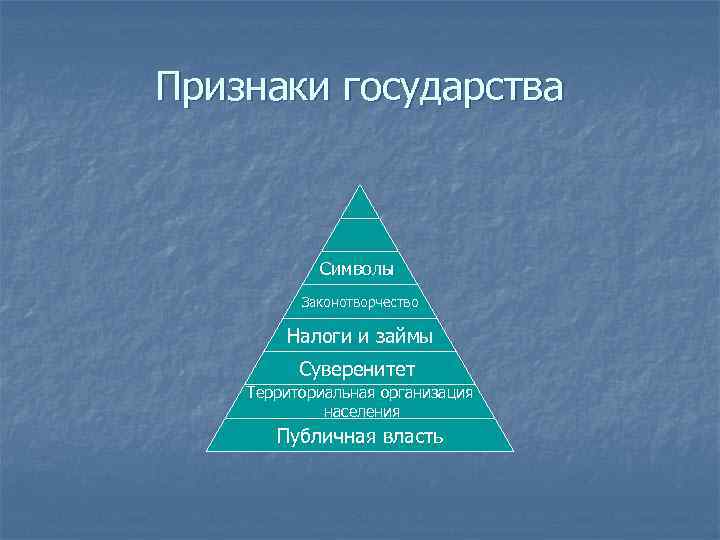 Признаки государства

Символы

Законотворчество

Налоги и займы

Суверенитет

Территориальная организация населения

Публичная власть